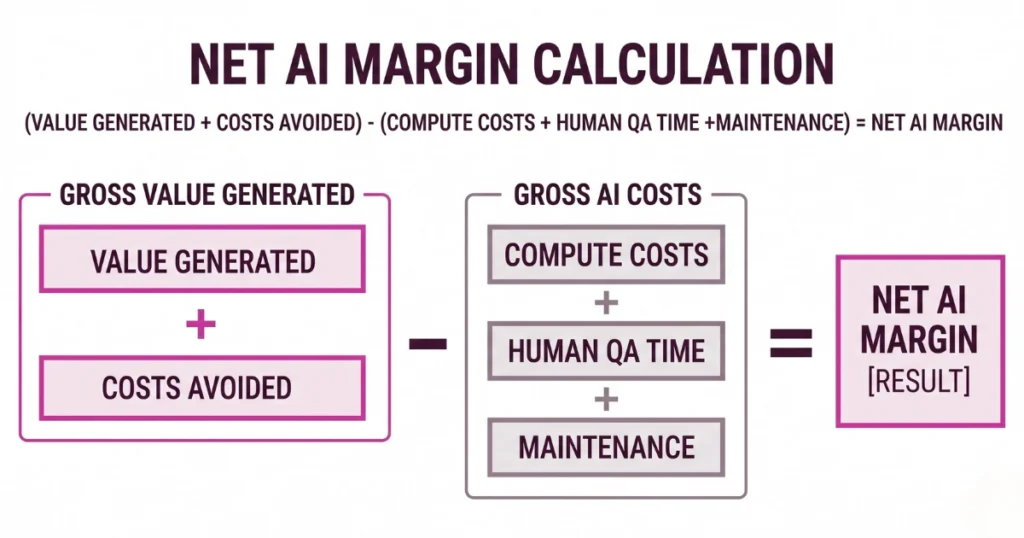 NET AI MARGIN CALCULATION

(VALUE GENERATED + COSTS AVOIDED) - (COMPUTE COSTS + HUMAN QA TIME +MAINTENANCE) = NET AI MARGIN

GROSS VALUE GENERATED

VALUE GENERATED

+

COSTS AVOIDED

−

GROSS AI COSTS

COMPUTE COSTS

+

HUMAN QA TIME

+

MAINTENANCE

=

NET AI MARGIN
[RESULT]